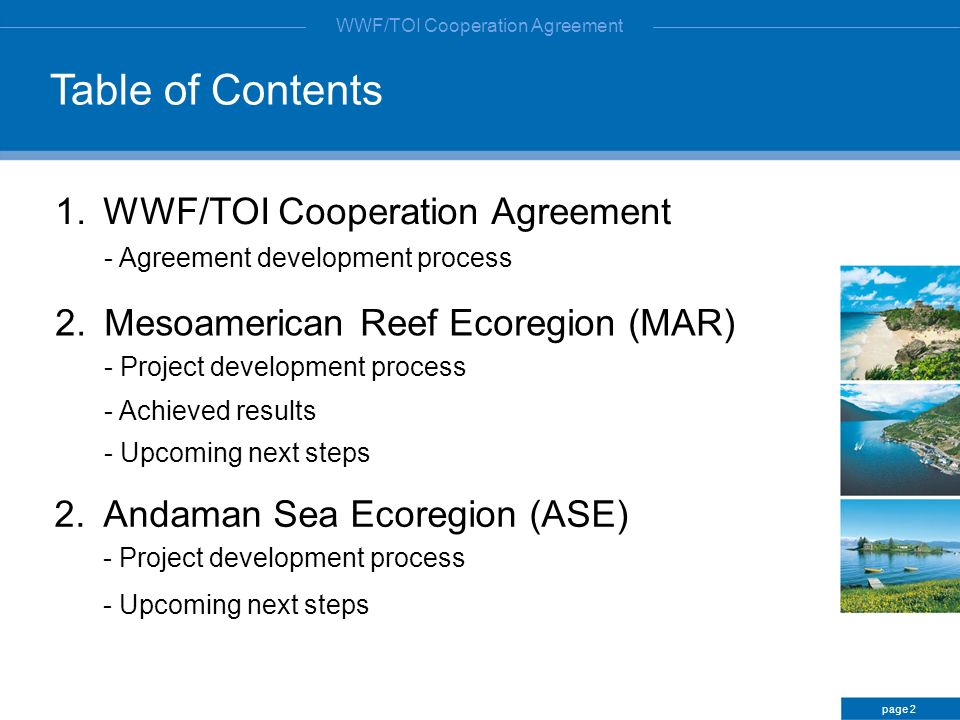 WWF/TOI Cooperation Agreement

Table of Contents

1. WWF/TOI Cooperation Agreement
- Agreement development process

2. Mesoamerican Reef Ecoregion (MAR)
- Project development process
- Achieved results
- Upcoming next steps

2. Andaman Sea Ecoregion (ASE)
- Project development process
- Upcoming next steps

page 2